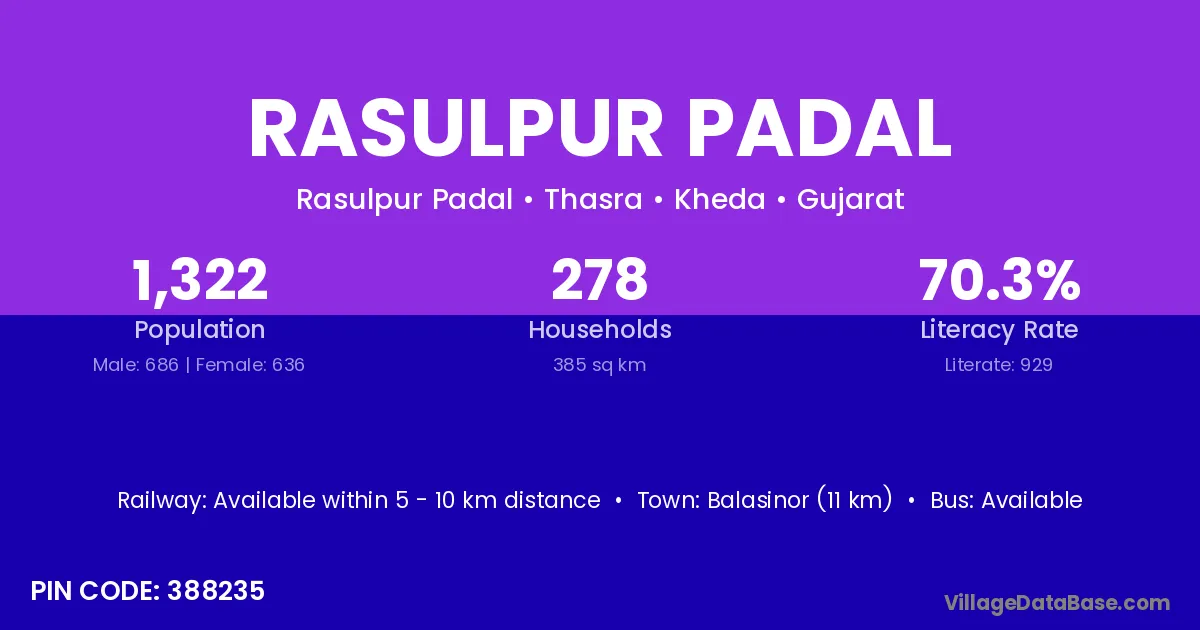 RASULPUR PADAL

Rasulpur Padal • Thasra • Kheda • Gujarat

1,322
Population
Male: 686 | Female: 636

278
Households
385 sq km

70.3%
Literacy Rate
Literate: 929

Railway: Available within 5 - 10 km distance • Town: Balasinor (11 km) • Bus: Available

PIN CODE: 388235

VillageDataBase.com